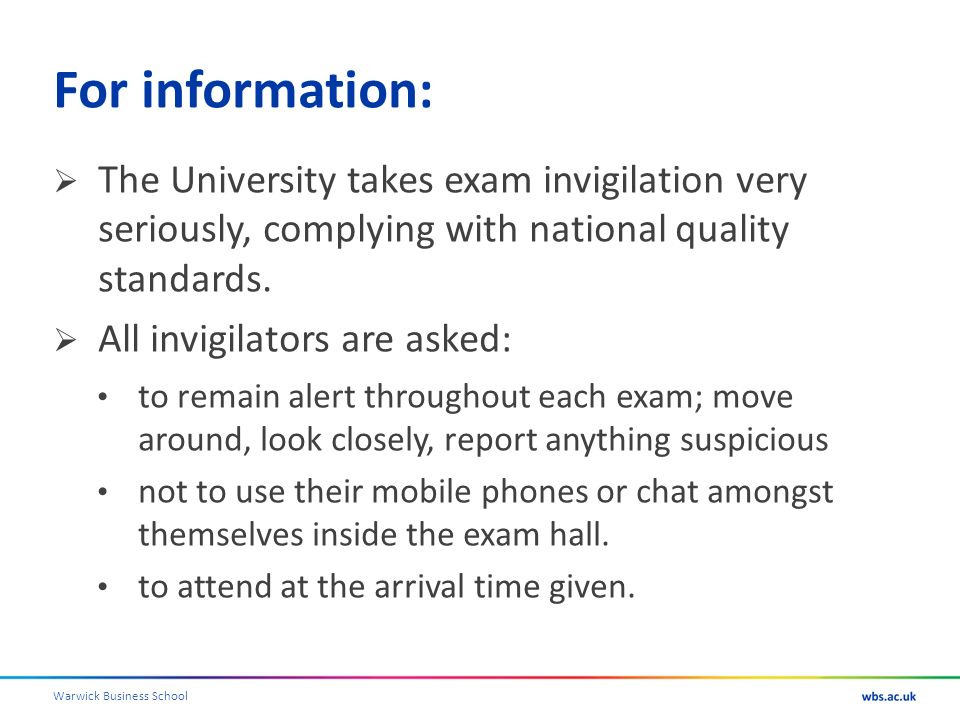 For information:

➢ The University takes exam invigilation very seriously, complying with national quality standards.

➢ All invigilators are asked:

• to remain alert throughout each exam; move around, look closely, report anything suspicious

• not to use their mobile phones or chat amongst themselves inside the exam hall.

• to attend at the arrival time given.

Warwick Business School

wbs.ac.uk